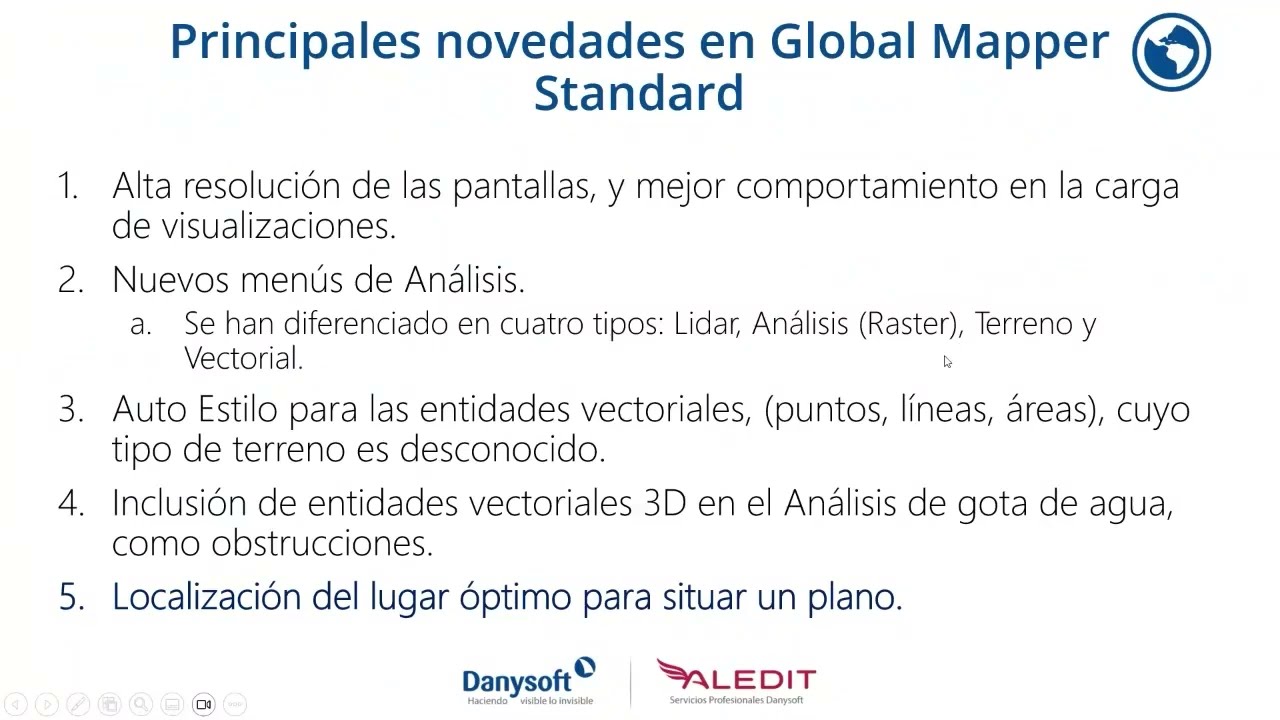 Principales novedades en Global Mapper Standard

1. Alta resolución de las pantallas, y mejor comportamiento en la carga de visualizaciones.

2. Nuevos menús de Análisis.

a. Se han diferenciado en cuatro tipos: Lidar, Análisis (Raster), Terreno y Vectorial.

3. Auto Estilo para las entidades vectoriales, (puntos, líneas, áreas), cuyo tipo de terreno es desconocido.

4. Inclusión de entidades vectoriales 3D en el Análisis de gota de agua, como obstrucciones.

5. Localización del lugar óptimo para situar un plano.

Danysoft
Haciendo visible lo invisible

ALEDIT
Servicios Profesionales Danysoft